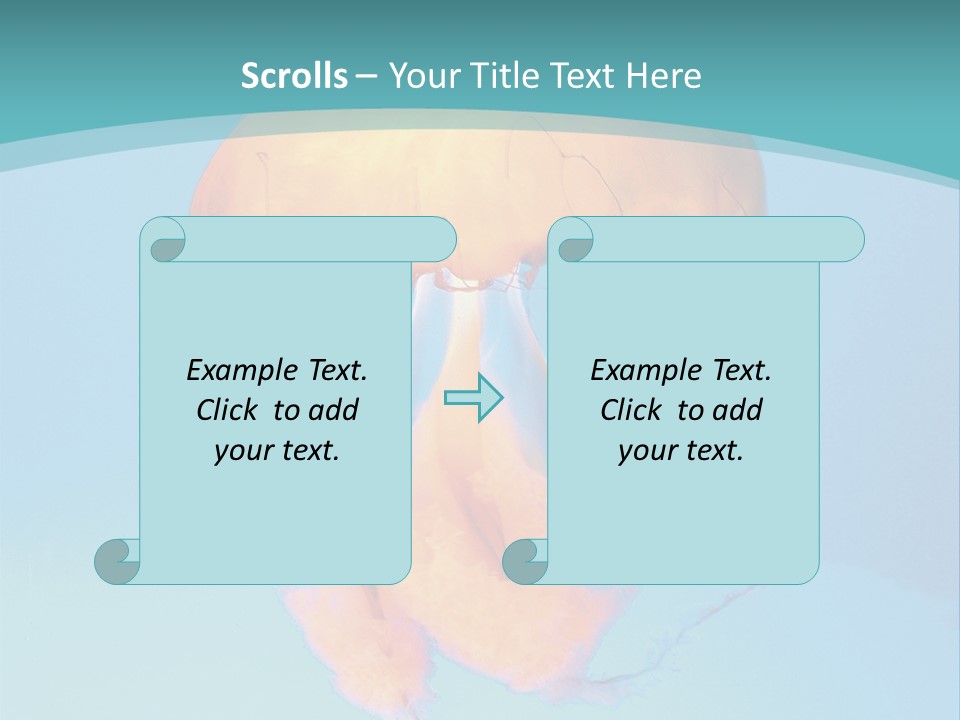 Scrolls – Your Title Text Here

Example Text. Click to add your text.

Example Text. Click to add your text.